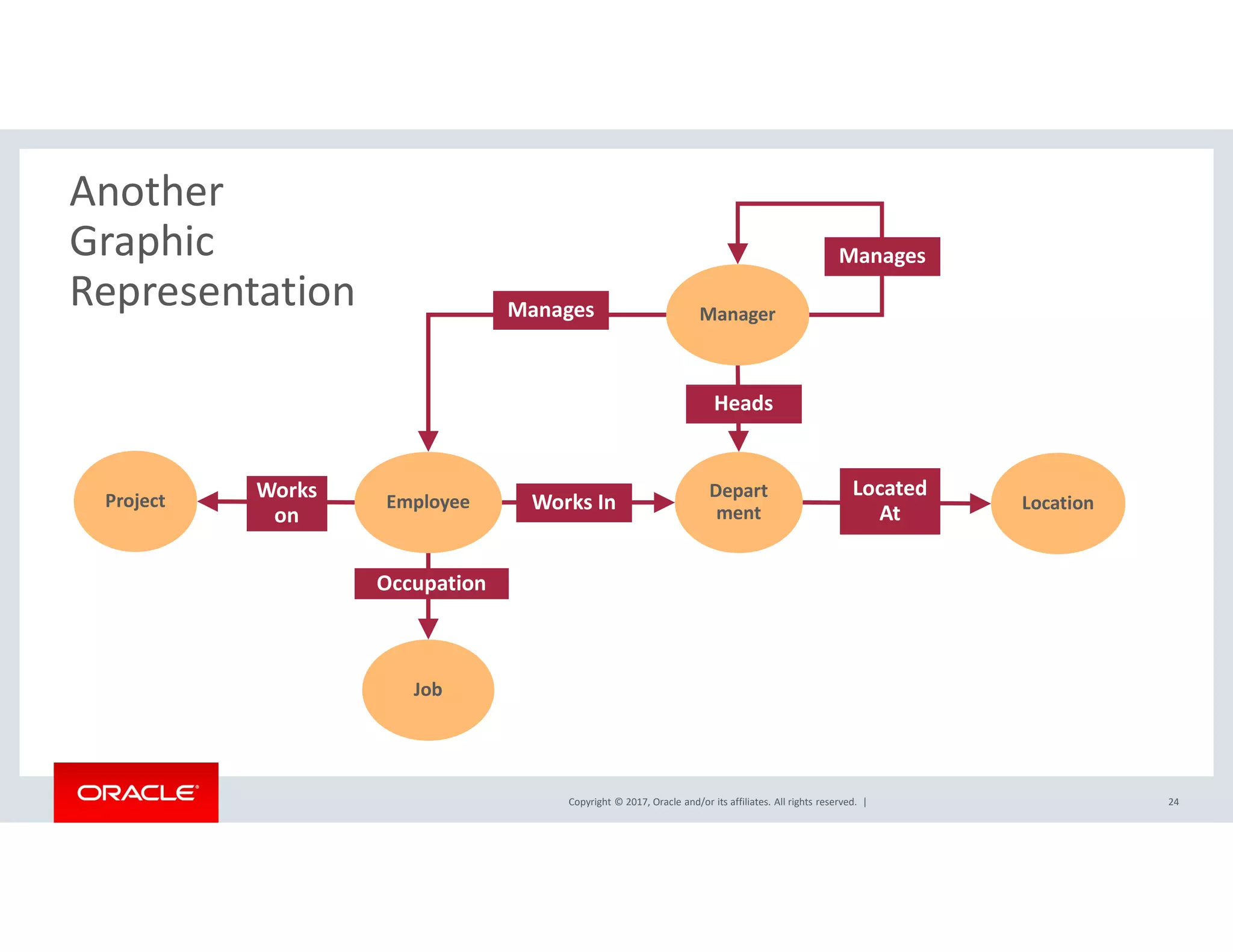 Another Graphic Representation

Manages

Manages

Manager

Heads

Project

Works on

Employee

Works In

Depart ment

Located At

Location

Occupation

Job

ORACLE

Copyright © 2017, Oracle and/or its affiliates. All rights reserved. |

24